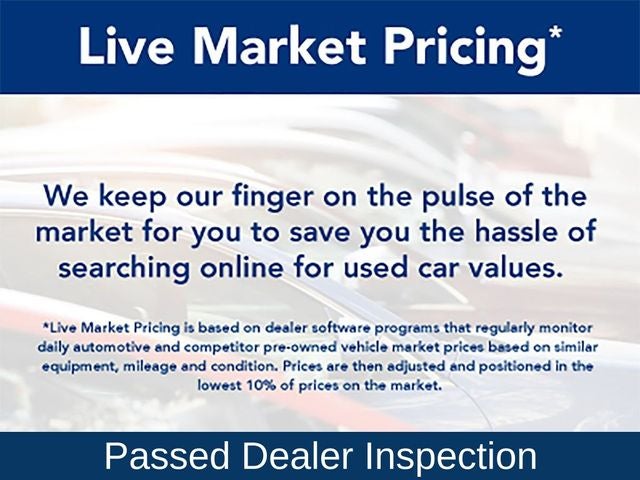 Live Market Pricing*

We keep our finger on the pulse of the market for you to save you the hassle of searching online for used car values.

*Live Market Pricing is based on dealer software programs that regularly monitor daily automotive and competitor pre-owned vehicle market prices based on similar equipment, mileage and condition. Prices are then adjusted and positioned in the lowest 10% of prices on the market.

Passed Dealer Inspection